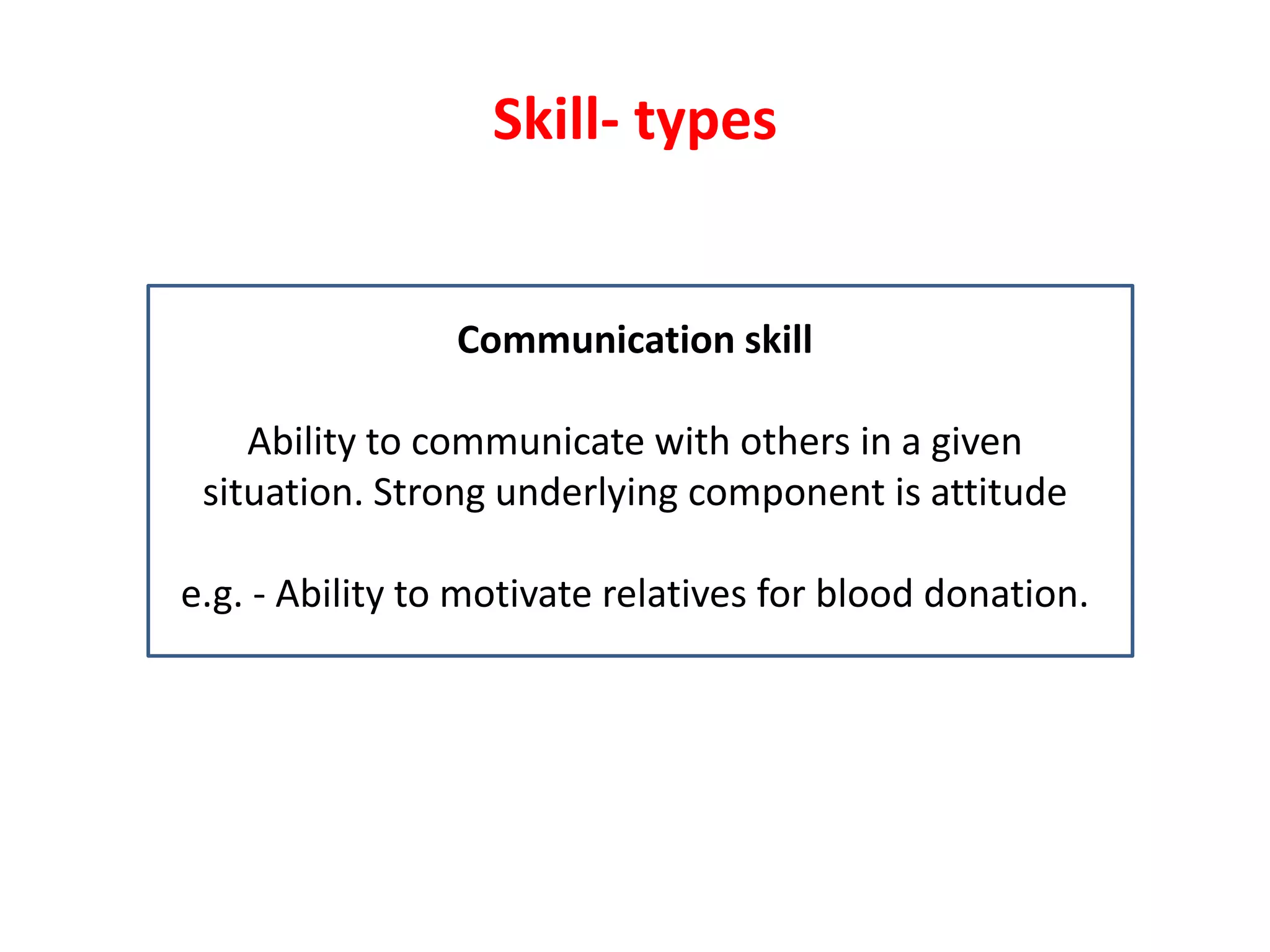 Skill- types

Communication skill

Ability to communicate with others in a given situation. Strong underlying component is attitude

e.g. - Ability to motivate relatives for blood donation.